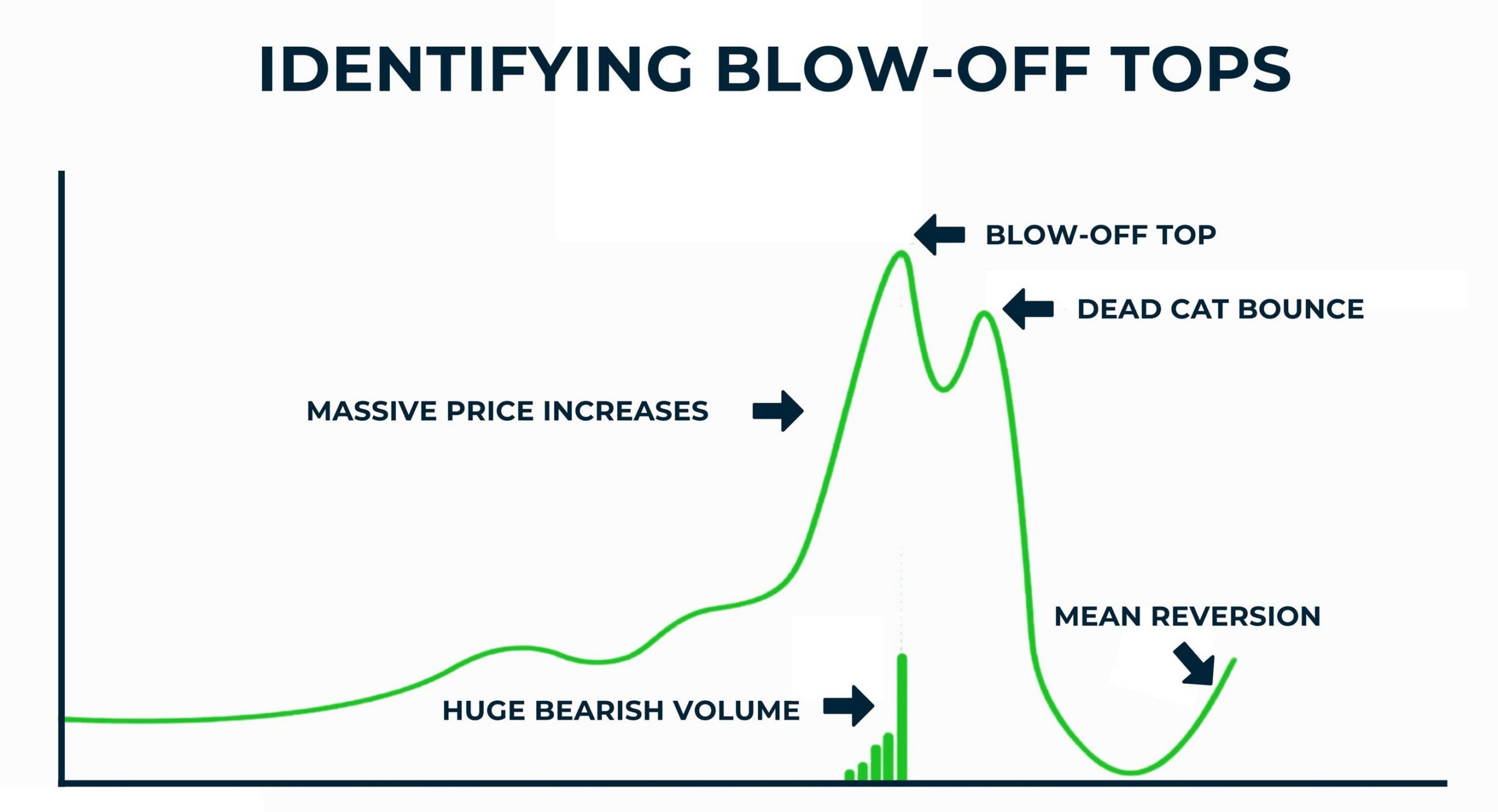 IDENTIFYING BLOW-OFF TOPS

BLOW-OFF TOP

DEAD CAT BOUNCE

MASSIVE PRICE INCREASES

MEAN REVERSION

HUGE BEARISH VOLUME